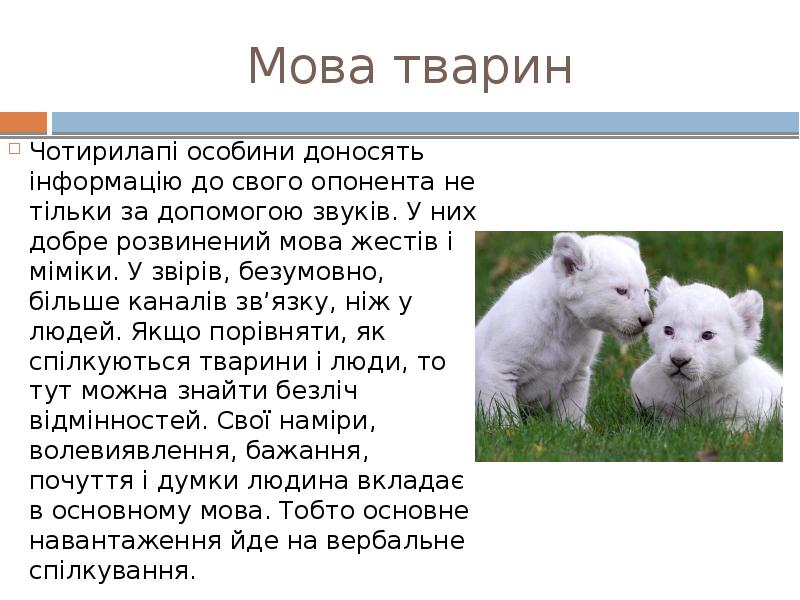 Мова тварин

Чотирилапі особини доносять інформацію до свого опонента не тільки за допомогою звуків. У них добре розвинений мова жестів і міміки. У звірів, безумовно, більше каналів зв’язку, ніж у людей. Якщо порівняти, як спілкуються тварини і люди, то тут можна знайти безліч відмінностей. Свої наміри, волевиявлення, бажання, почуття і думки людина вкладає в основному мова. Тобто основне навантаження йде на вербальне спілкування.